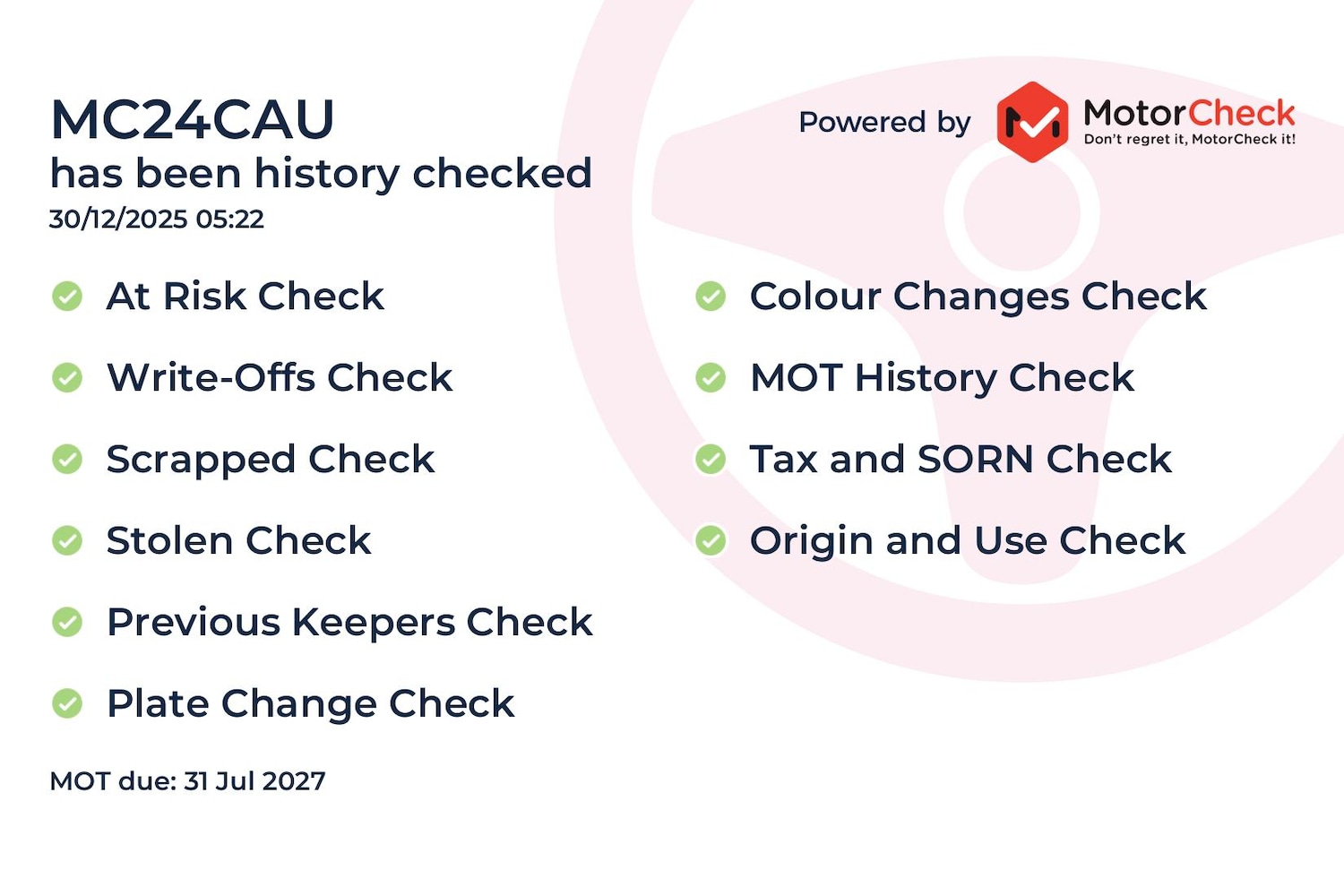 MC24CAU
has been history checked
30/12/2025 05:22

Powered by MotorCheck
Don't regret it, MotorCheck it!

At Risk Check

Write-Offs Check

Scrapped Check

Stolen Check

Previous Keepers Check

Plate Change Check

Colour Changes Check

MOT History Check

Tax and SORN Check

Origin and Use Check

MOT due: 31 Jul 2027